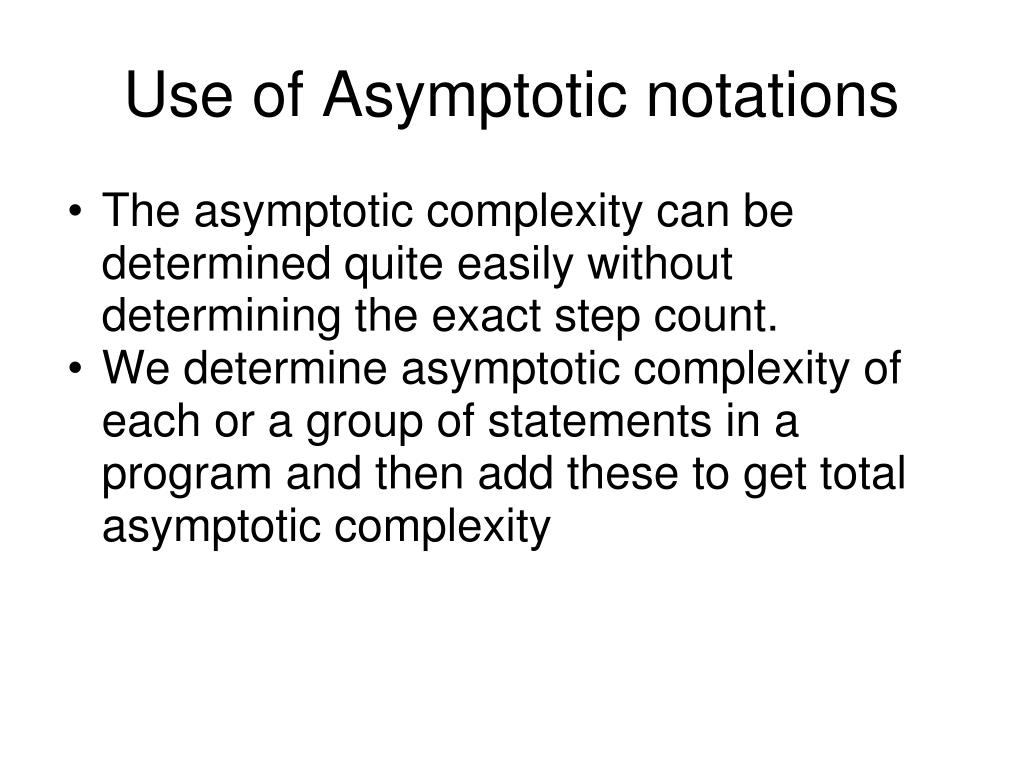 Use of Asymptotic notations

• The asymptotic complexity can be determined quite easily without determining the exact step count.
• We determine asymptotic complexity of each or a group of statements in a program and then add these to get total asymptotic complexity